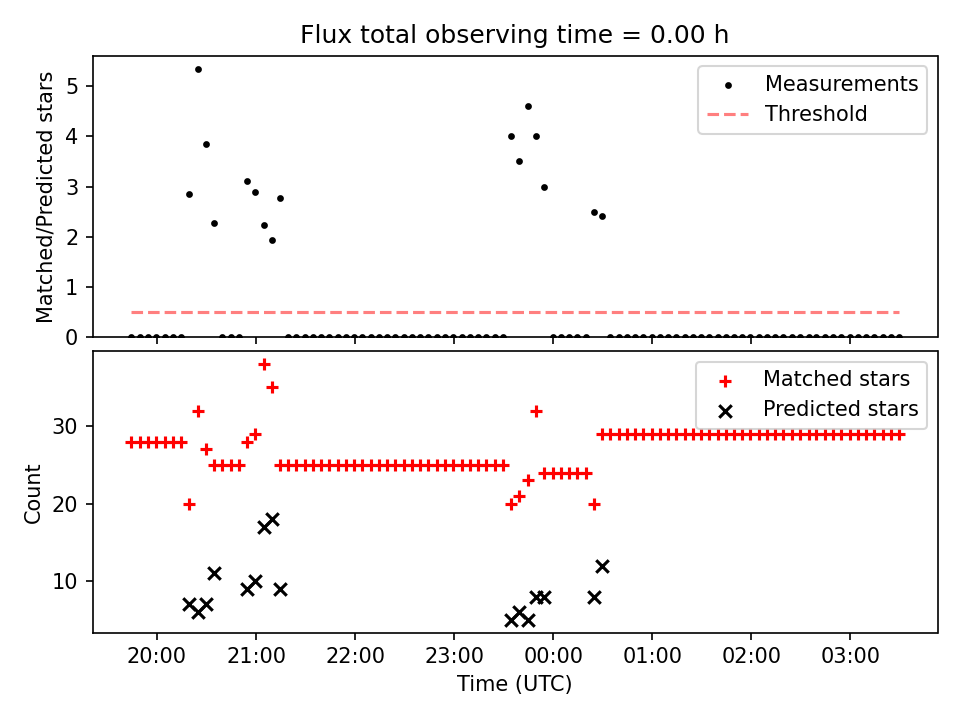 Flux total observing time = 0.00 h

Matched/Predicted stars

5
4
3
2
1
0

Measurements
Threshold

Count

30
20
10

Matched stars
Predicted stars

20:00
21:00
22:00
23:00
00:00
01:00
02:00
03:00

Time (UTC)